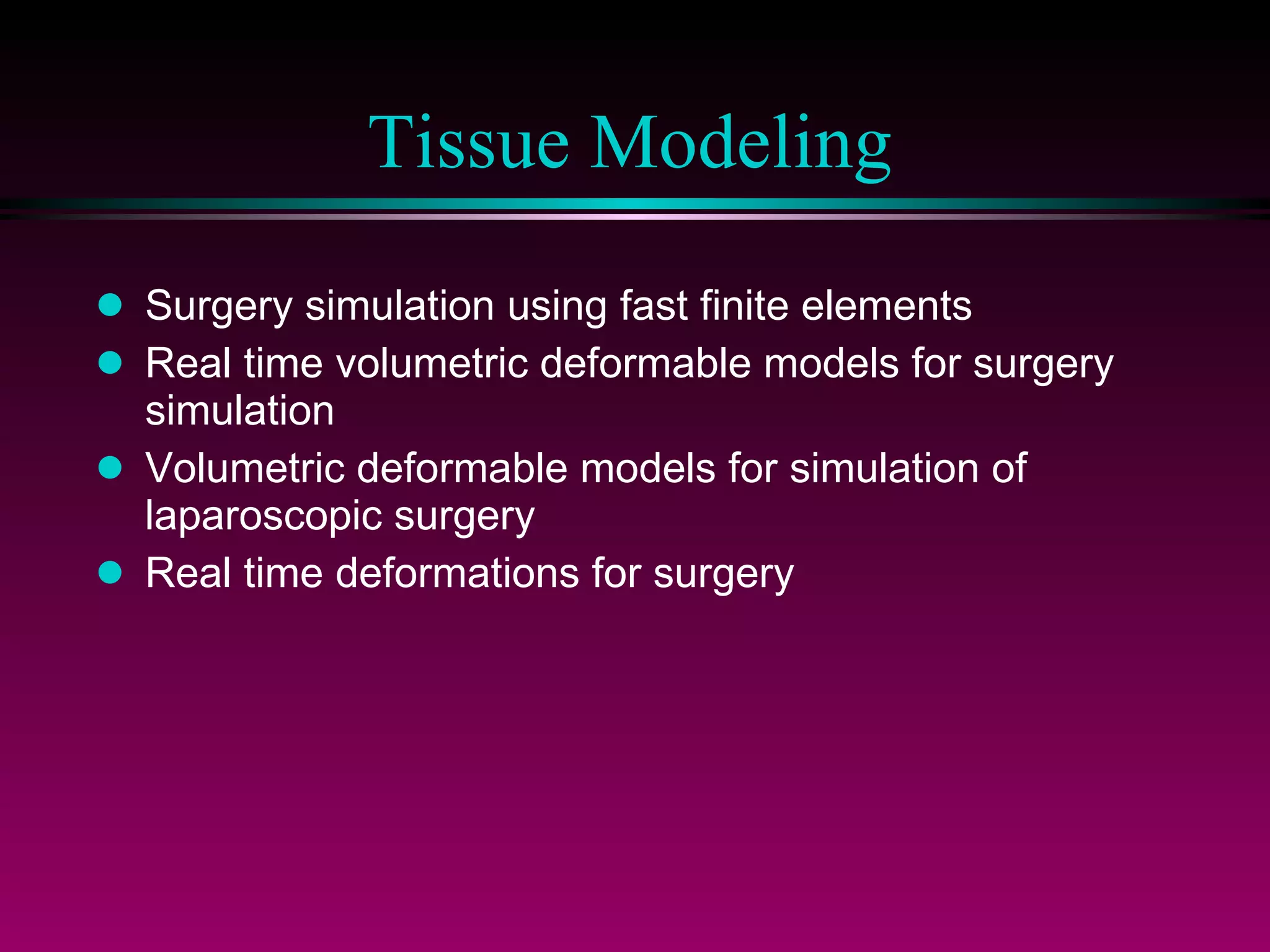 Tissue Modeling

- Surgery simulation using fast finite elements
- Real time volumetric deformable models for surgery simulation
- Volumetric deformable models for simulation of laparoscopic surgery
- Real time deformations for surgery